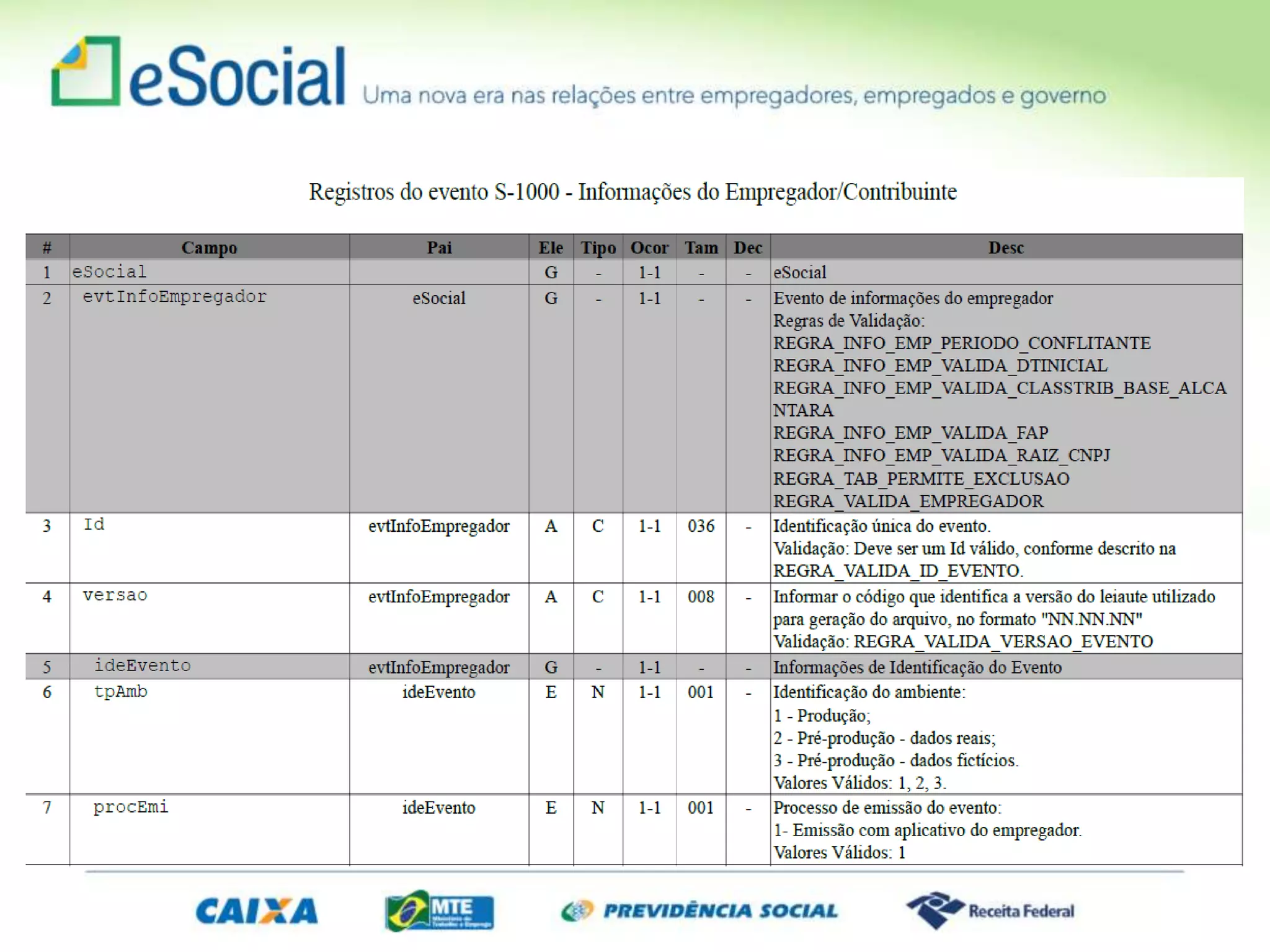 eSocial Uma nova era nas relações entre empregadores, empregados e governo

Registros do evento S-1000 - Informações do Empregador/Contribuinte

| # | Campo | Pai | Ele | Tipo | Ocor | Tam | Dec | Desc |
|---|---|---|---|---|---|---|---|---|
| 1 | eSocial | | G | - | 1-1 | - | - | eSocial |
| 2 | evtInfoEmpregador | eSocial | G | - | 1-1 | - | - | Evento de informações do empregador Regras de Validação: REGRA_INFO_EMP_PERIODO_CONFLITANTE REGRA_INFO_EMP_VALIDA_DTINICIAL REGRA_INFO_EMP_VALIDA_CLASSTRIB_BASE_ALCANTARA REGRA_INFO_EMP_VALIDA_FAP REGRA_INFO_EMP_VALIDA_RAIZ_CNPJ REGRA_TAB_PERMITE_EXCLUSAO REGRA_VALIDA_EMPREGADOR |
| 3 | Id | evtInfoEmpregador | A | C | 1-1 | 036 | - | Identificação única do evento. Validação: Deve ser um Id válido, conforme descrito na REGRA_VALIDA_ID_EVENTO. |
| 4 | versao | evtInfoEmpregador | A | C | 1-1 | 008 | - | Informar o código que identifica a versão do leiaute utilizado para geração do arquivo, no formato "NN.NN.NN" Validação: REGRA_VALIDA_VERSAO_EVENTO |
| 5 | ideEvento | evtInfoEmpregador | G | - | 1-1 | - | - | Informações de Identificação do Evento |
| 6 | tpAmb | ideEvento | E | N | 1-1 | 001 | - | Identificação do ambiente: 1 - Produção; 2 - Pré-produção - dados reais; 3 - Pré-produção - dados fictícios. Valores Válidos: 1, 2, 3. |
| 7 | procEmi | ideEvento | E | N | 1-1 | 001 | - | Processo de emissão do evento: 1- Emissão com aplicativo do empregador. Valores Válidos: 1 |

CAIXA MTE PREVIDÊNCIA SOCIAL Receita Federal